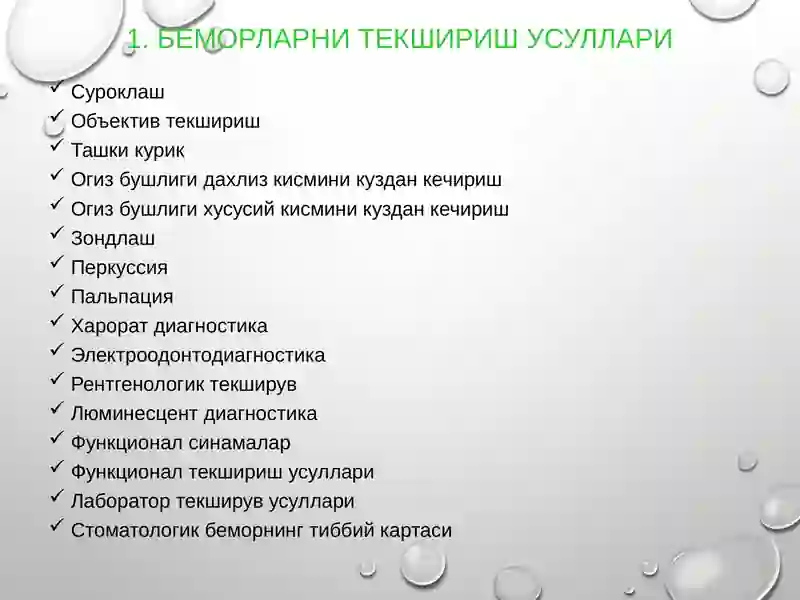 1. БЕМОРЛАРНИ ТЕКШИРИШ УСУЛЛАРИ

✓ Суроклаш
✓ Объектив текшириш
✓ Ташки курик
✓ Огиз бушлиги дахлиз кисмини куздан кечириш
✓ Огиз бушлиги хусусий кисмини куздан кечириш
✓ Зондлаш
✓ Перкуссия
✓ Пальпация
✓ Харорат диагностика
✓ Электроодонтодиагностика
✓ Рентгенологик текширув
✓ Люминесцент диагностика
✓ Функционал синамалар
✓ Функционал текшириш усуллари
✓ Лаборатор текширув усуллари
✓ Стоматологик беморнинг тиббий картаси